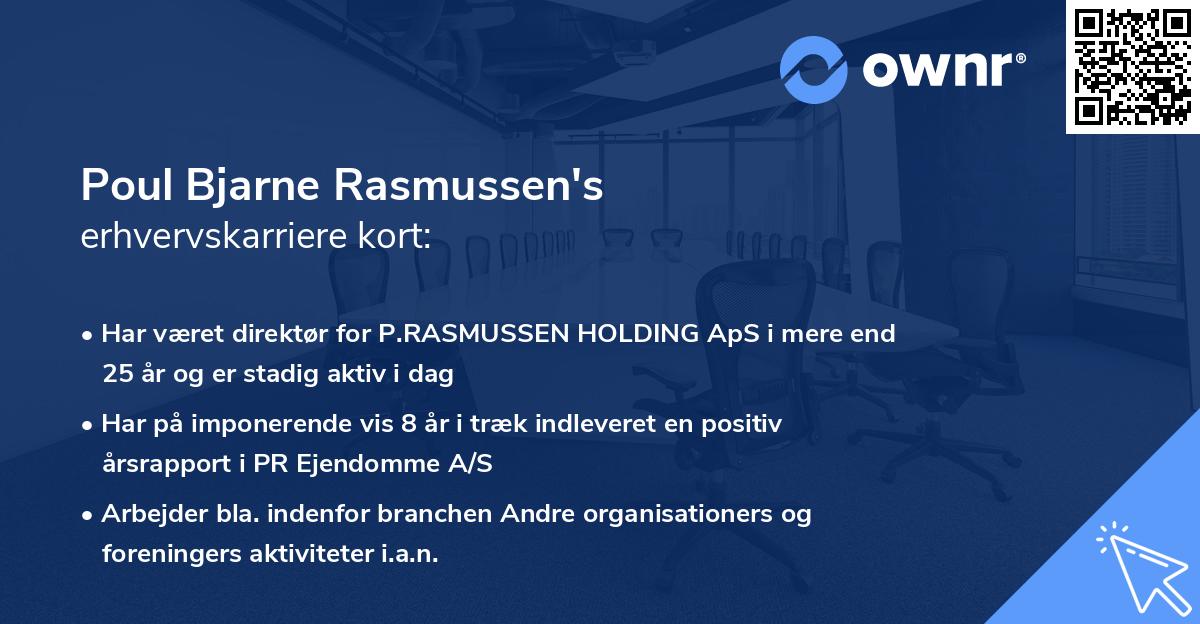 ownr®

Poul Bjarne Rasmussen's
erhvervskarriere kort:

• Har været direktør for P.RASMUSSEN HOLDING ApS i mere end 25 år og er stadig aktiv i dag

• Har på imponerende vis 8 år i træk indleveret en positiv årsrapport i PR Ejendomme A/S

• Arbejder bla. indenfor branchen Andre organisationers og foreningers aktiviteter i.a.n.